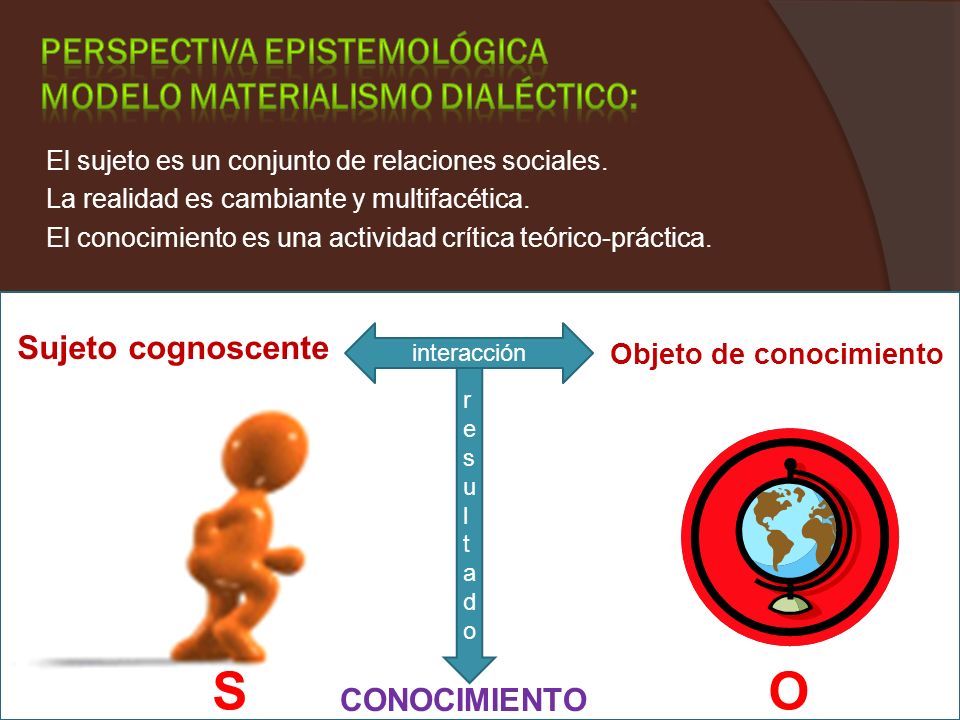 PERSPECTIVA EPISTEMOLÓGICA
MODELO MATERIALISMO DIALÉCTICO:

El sujeto es un conjunto de relaciones sociales.
La realidad es cambiante y multifacética.
El conocimiento es una actividad crítica teórico-práctica.

Sujeto cognoscente

interacción

Objeto de conocimiento

resultado

S

CONOCIMIENTO

O